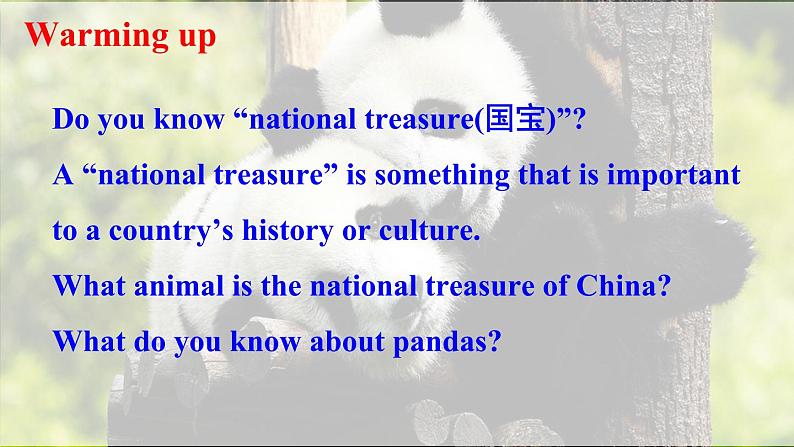 Warming up

Do you know “national treasure(国宝)”?

A “national treasure” is something that is important to a country’s history or culture.

What animal is the national treasure of China?

What do you know about pandas?